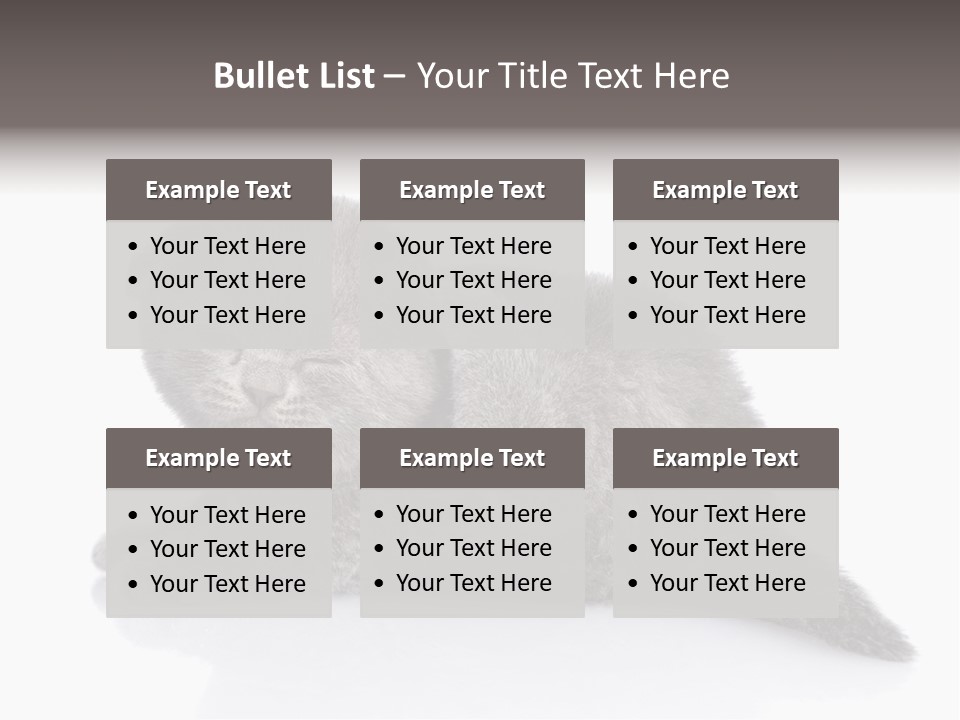 Bullet List – Your Title Text Here

Example Text
• Your Text Here
• Your Text Here
• Your Text Here

Example Text
• Your Text Here
• Your Text Here
• Your Text Here

Example Text
• Your Text Here
• Your Text Here
• Your Text Here

Example Text
• Your Text Here
• Your Text Here
• Your Text Here

Example Text
• Your Text Here
• Your Text Here
• Your Text Here

Example Text
• Your Text Here
• Your Text Here
• Your Text Here